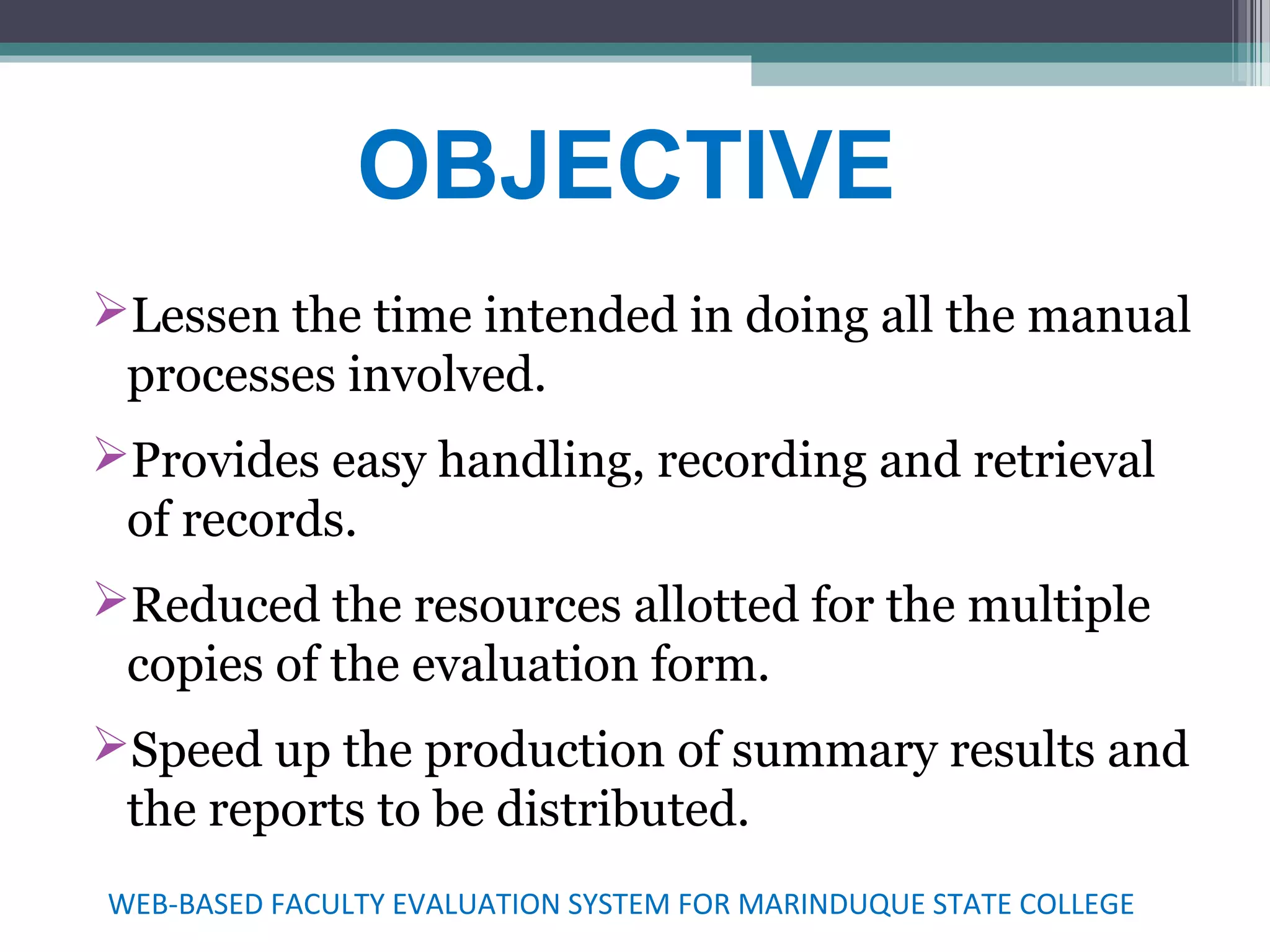 OBJECTIVE

➢Lessen the time intended in doing all the manual processes involved.

➢Provides easy handling, recording and retrieval of records.

➢Reduced the resources allotted for the multiple copies of the evaluation form.

➢Speed up the production of summary results and the reports to be distributed.

WEB-BASED FACULTY EVALUATION SYSTEM FOR MARINDUQUE STATE COLLEGE